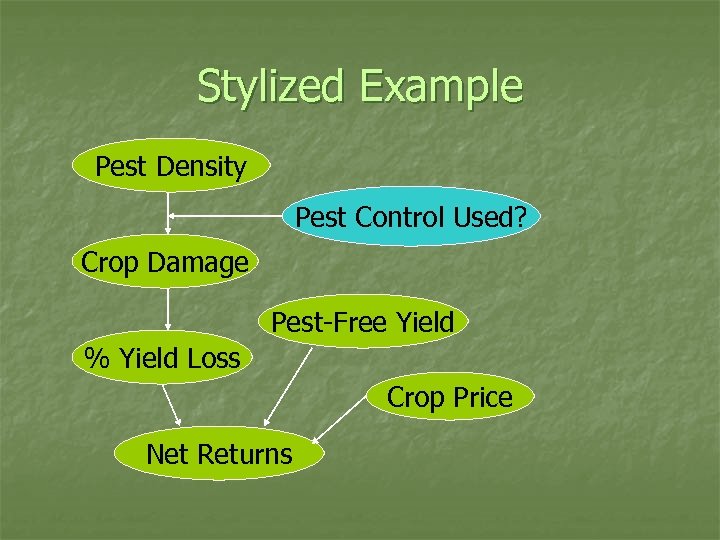 Stylized Example

Pest Density

Pest Control Used?

Crop Damage

Pest-Free Yield

% Yield Loss

Crop Price

Net Returns